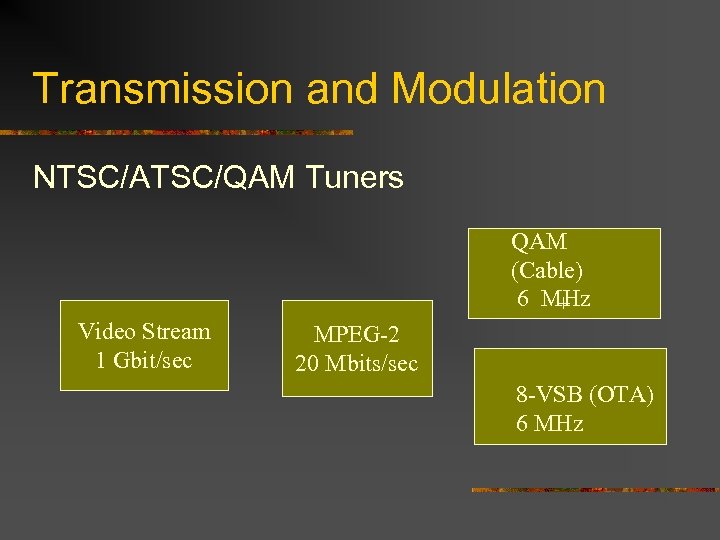 Transmission and Modulation

NTSC/ATSC/QAM Tuners

Video Stream
1 Gbit/sec

MPEG-2
20 Mbits/sec

QAM
(Cable)
6 MHz

8-VSB (OTA)
6 MHz